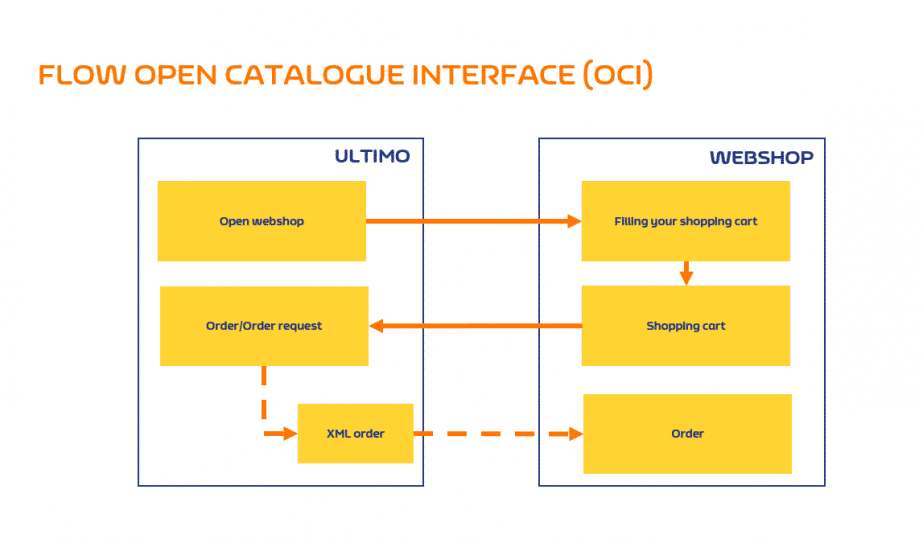 FLOW OPEN CATALOGUE INTERFACE (OCI)

ULTIMO

Open webshop

Order/Order request

XML order

WEBSHOP

Filling your shopping cart

Shopping cart

Order